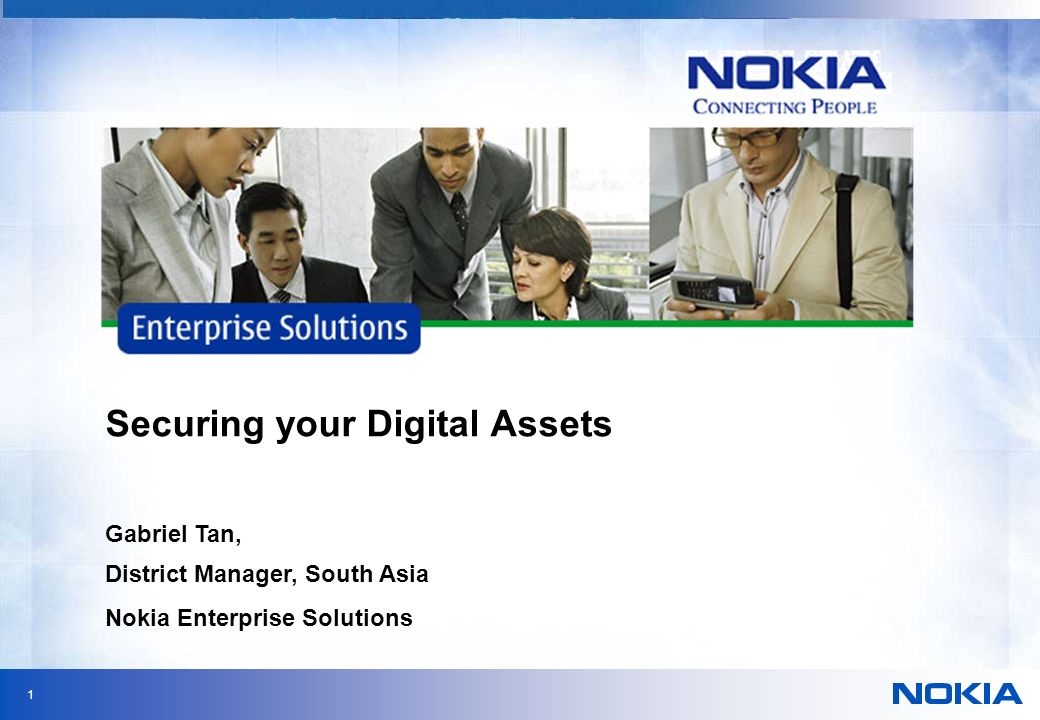 NOKIA
CONNECTING PEOPLE

Enterprise Solutions

Securing your Digital Assets

Gabriel Tan,

District Manager, South Asia

Nokia Enterprise Solutions

1

NOKIA